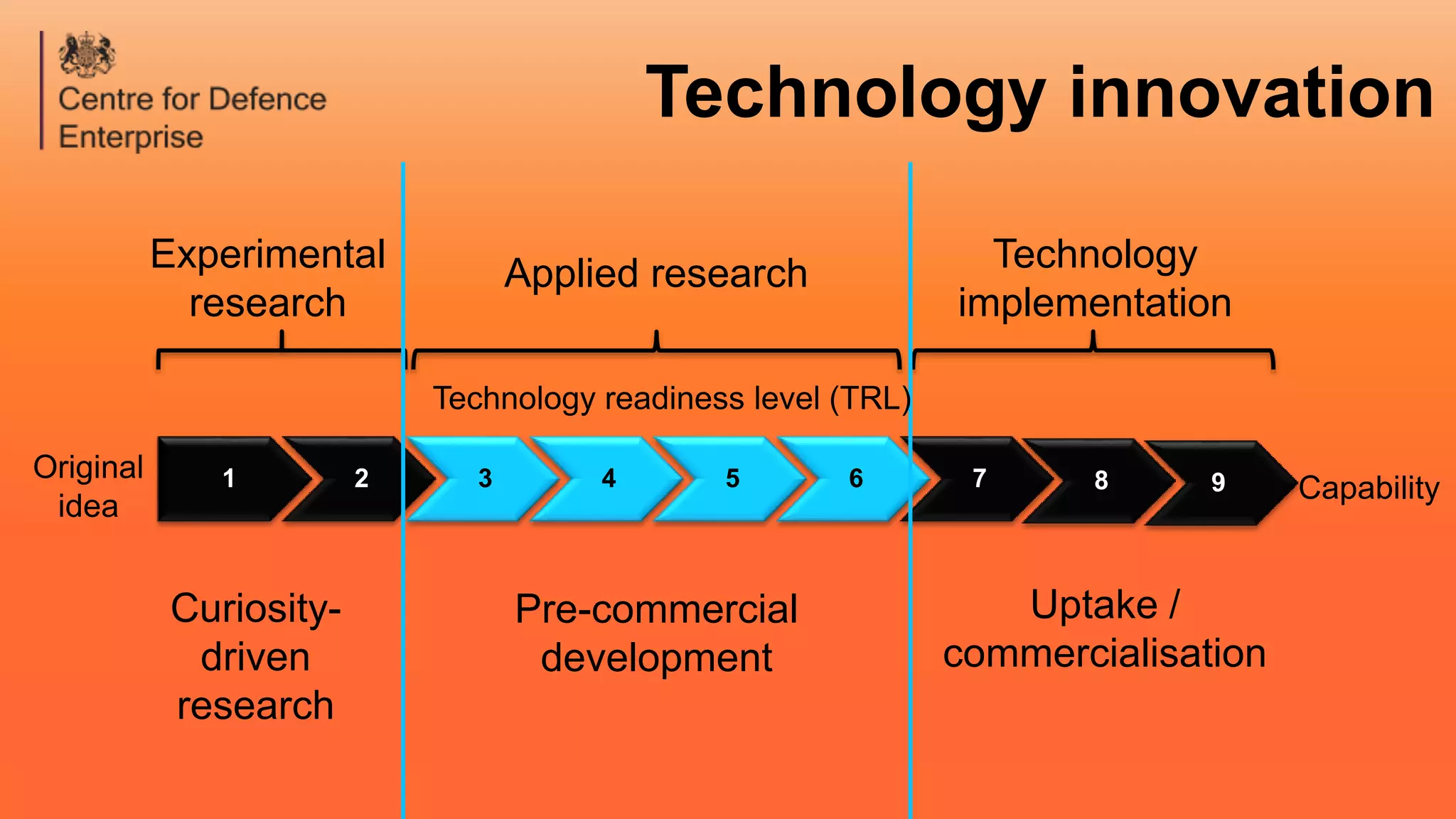 Centre for Defence Enterprise

Technology innovation

Experimental research

Applied research

Technology implementation

Technology readiness level (TRL)

Original idea

1

2

3

4

5

6

7

8

9

Capability

Curiosity-driven research

Pre-commercial development

Uptake / commercialisation